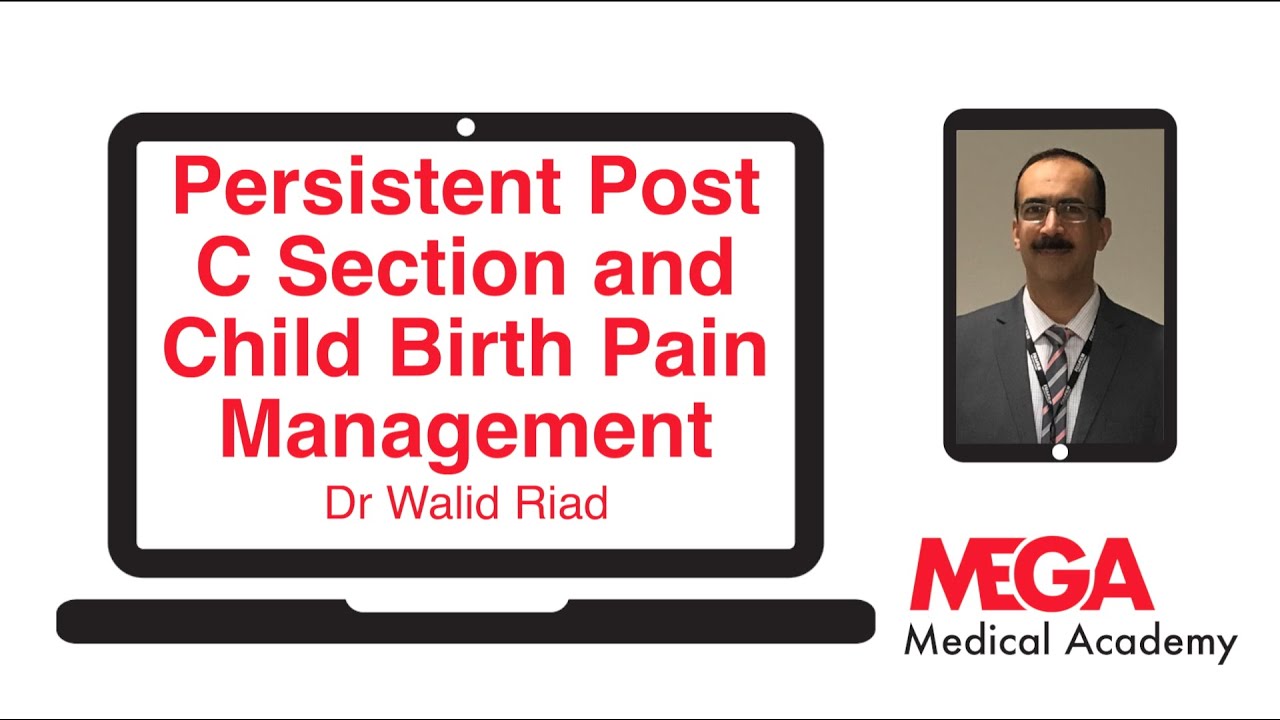 Persistent Post C Section and Child Birth Pain Management

Dr Walid Riad

MEGA
Medical Academy